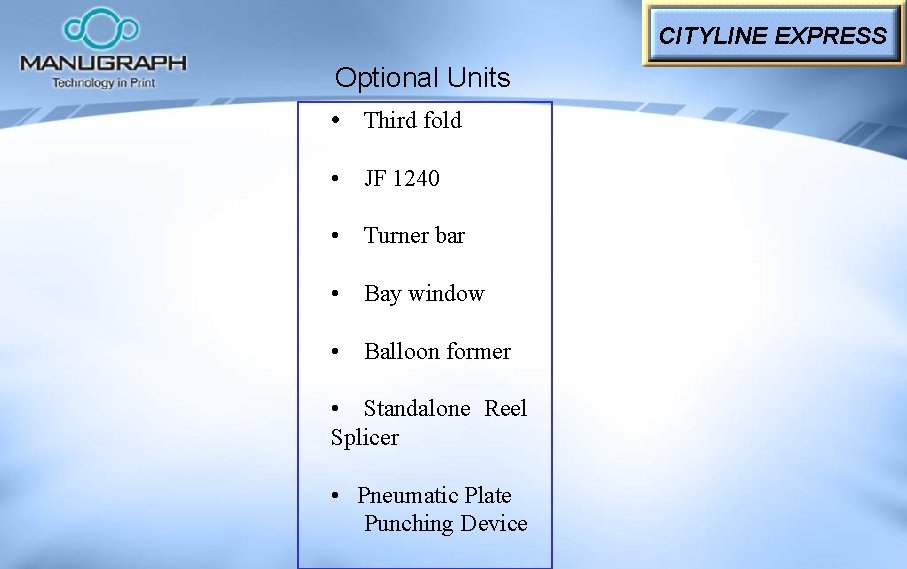 MANUGRAPH
Technology in Print

CITYLINE EXPRESS

Optional Units

• Third fold

• JF 1240

• Turner bar

• Bay window

• Balloon former

• Standalone Reel Splicer

• Pneumatic Plate Punching Device